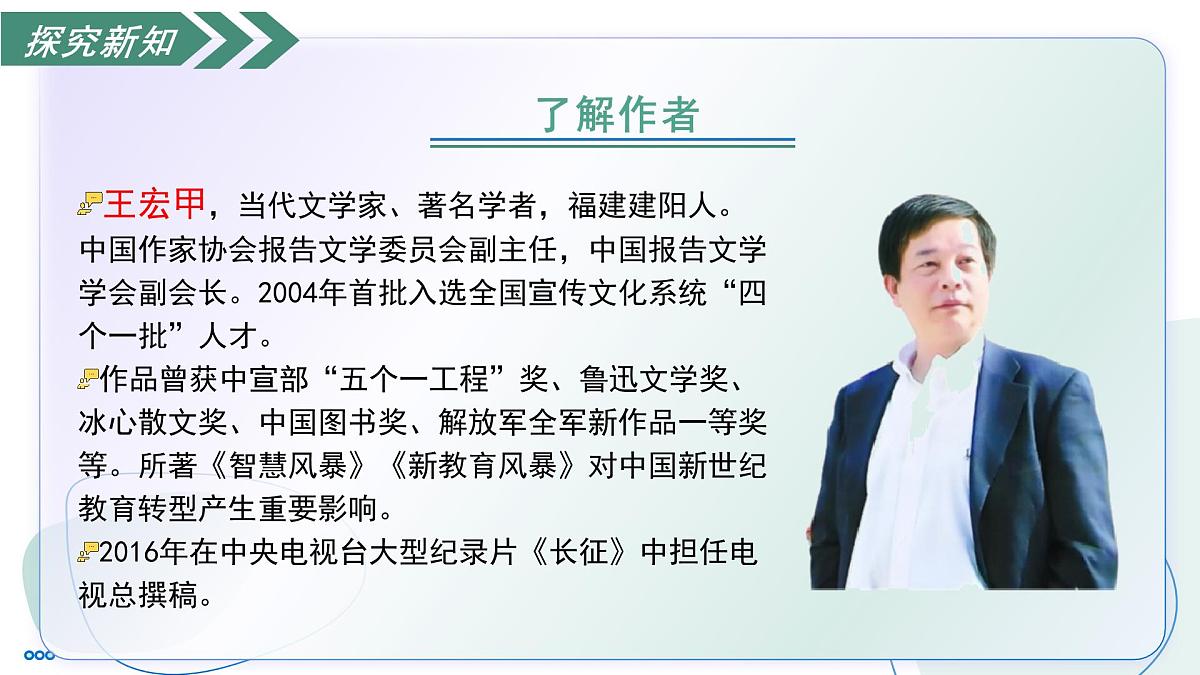 探究新知

了解作者

王宏甲，当代文学家、著名学者，福建建阳人。中国作家协会报告文学委员会副主任，中国报告文学学会副会长。2004年首批入选全国宣传文化系统“四个一批”人才。

作品曾获中宣部“五个一工程”奖、鲁迅文学奖、冰心散文奖、中国图书奖、解放军全军新作品一等奖等。所著《智慧风暴》《新教育风暴》对中国新世纪教育转型产生重要影响。

2016年在中央电视台大型纪录片《长征》中担任电视总撰稿。